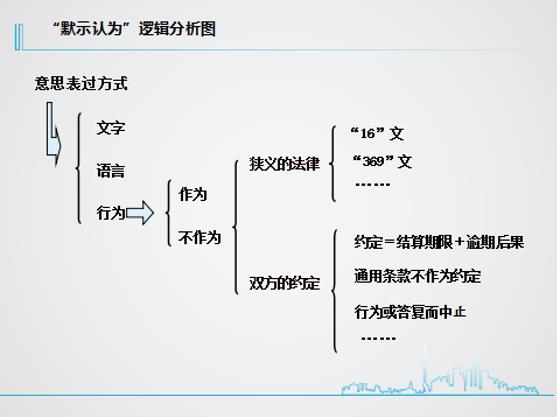 “默示认为”逻辑分析图

意思表过方式

文字

语言

行为

作为

不作为

狭义的法律

“16”文

“369”文

……

双方的约定

约定=结算期限+逾期后果

通用条款不作为约定

行为或答复而中止

……